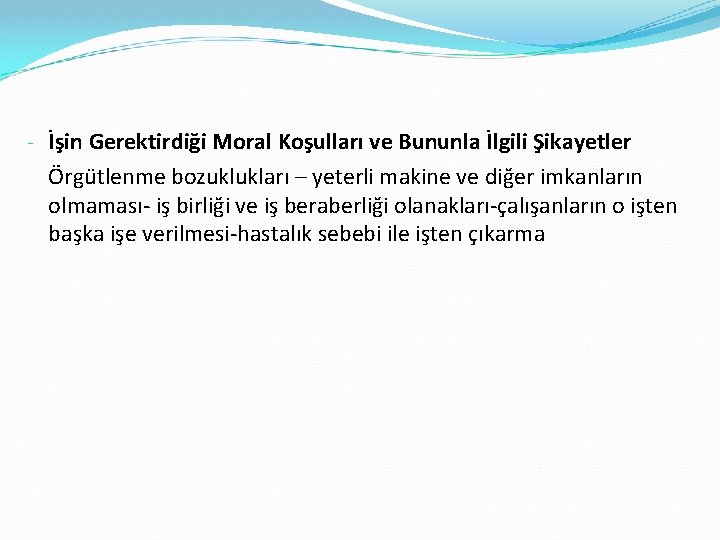 - İşin Gerektirdiği Moral Koşulları ve Bununla İlgili Şikayetler

Örgütlenme bozuklukları – yeterli makine ve diğer imkanların olmaması- iş birliği ve iş beraberliği olanakları-çalışanların o işten başka işe verilmesi-hastalık sebebi ile işten çıkarma